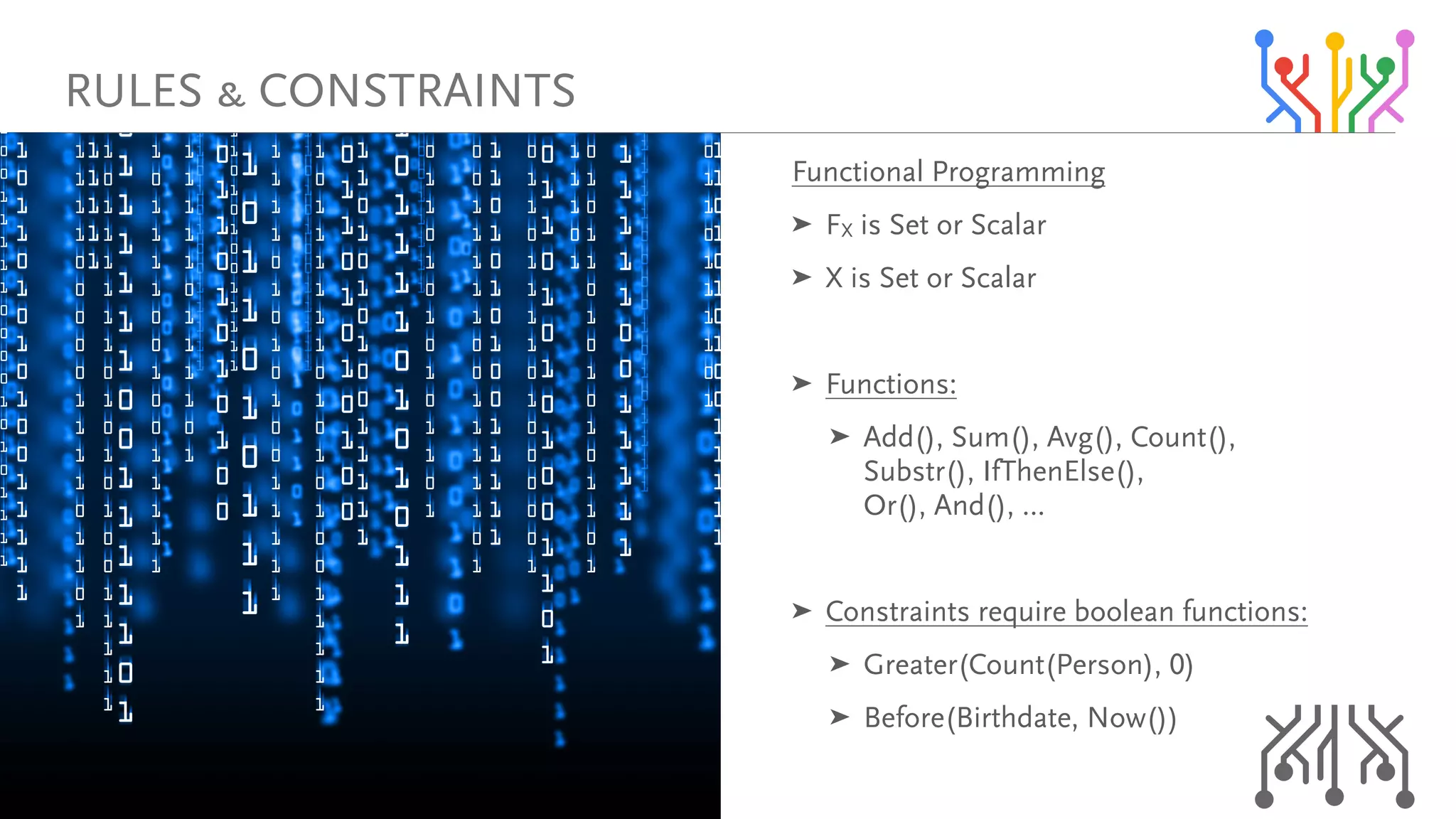 RULES & CONSTRAINTS

Functional Programming

➤ $F_X$ is Set or Scalar

➤ X is Set or Scalar

➤ Functions:

➤ Add(), Sum(), Avg(), Count(), Substr(), IfThenElse(), Or(), And(), ...

➤ Constraints require boolean functions:

➤ Greater(Count(Person), 0)

➤ Before(Birthdate, Now())